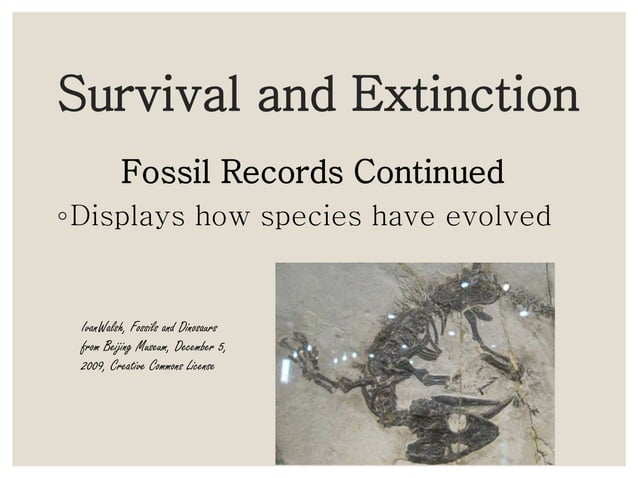 Survival and Extinction

Fossil Records Continued

◦Displays how species have evolved

IvanWalsh, Fossils and Dinosaurs from Beijing Museum, December 5, 2009, Creative Commons License